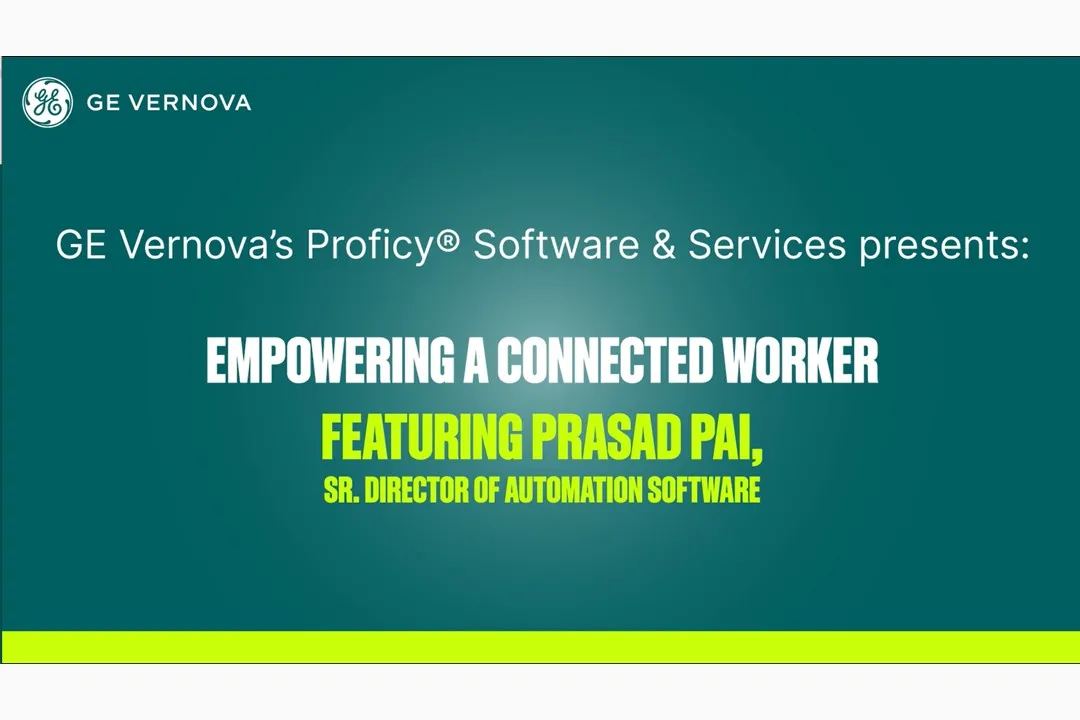 GE VERNOVA

GE Vernova's Proficy® Software & Services presents:

EMPOWERING A CONNECTED WORKER

FEATURING PRASAD PAI,

SR. DIRECTOR OF AUTOMATION SOFTWARE